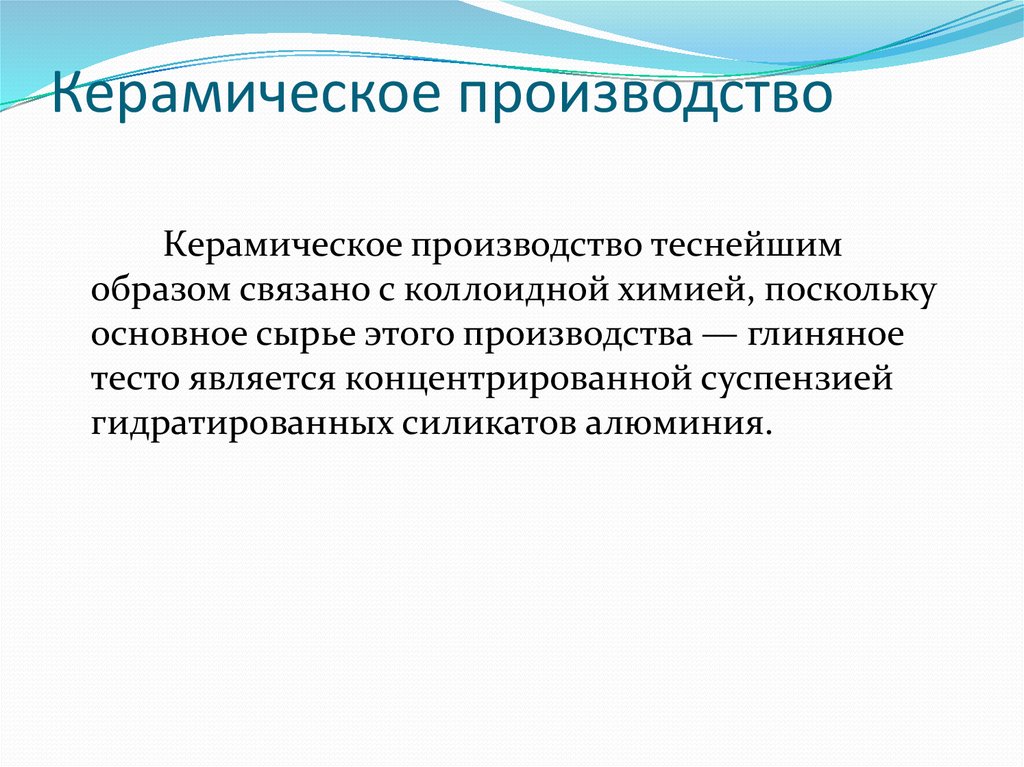 Керамическое производство

Керамическое производство теснейшим образом связано с коллоидной химией, поскольку основное сырье этого производства — глиняное тесто является концентрированной суспензией гидратированных силикатов алюминия.